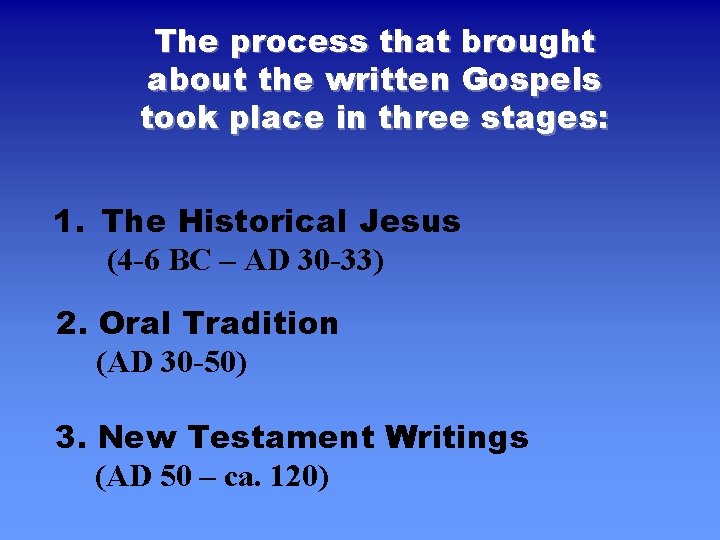 The process that brought about the written Gospels took place in three stages:

1. The Historical Jesus
(4-6 BC – AD 30-33)

2. Oral Tradition
(AD 30-50)

3. New Testament Writings
(AD 50 – ca. 120)